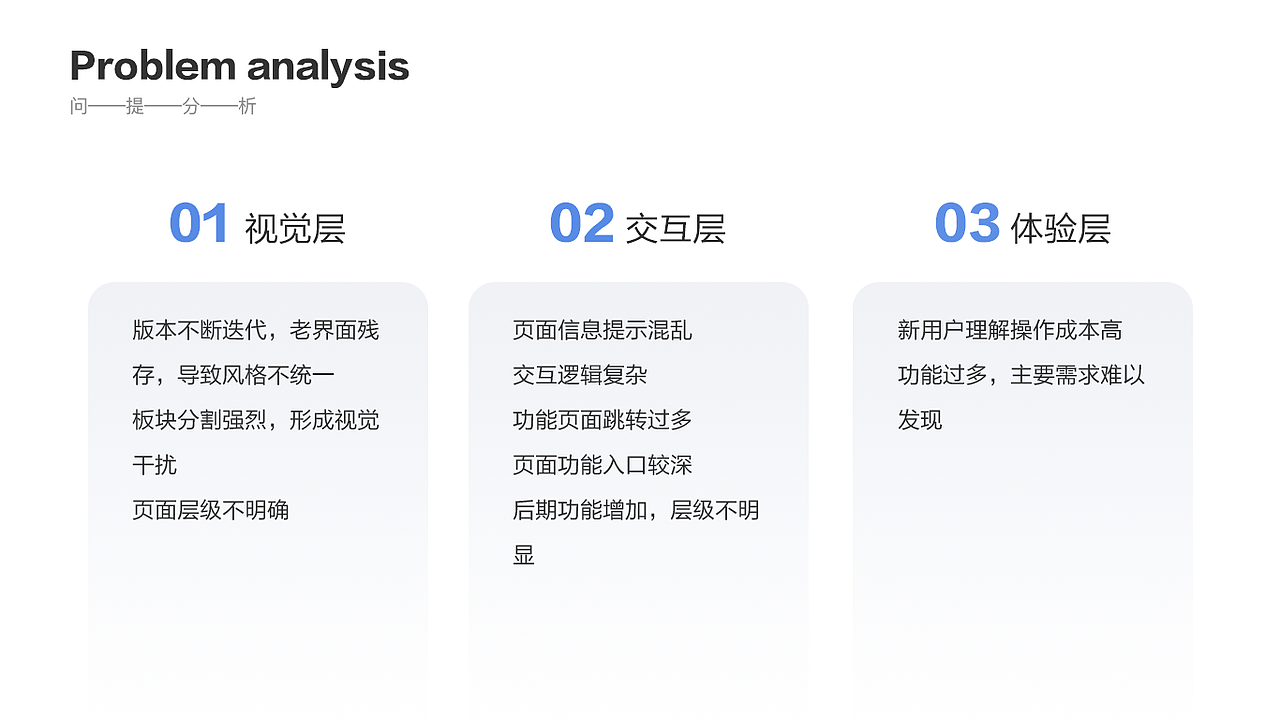 Problem analysis
问——提——分——析

01 视觉层

版本不断迭代，老界面残存，导致风格不统一
板块分割强烈，形成视觉干扰
页面层级不明确

02 交互层

页面信息提示混乱
交互逻辑复杂
功能页面跳转过多
页面功能入口较深
后期功能增加，层级不明显

03 体验层

新用户理解操作成本高
功能过多，主要需求难以发现